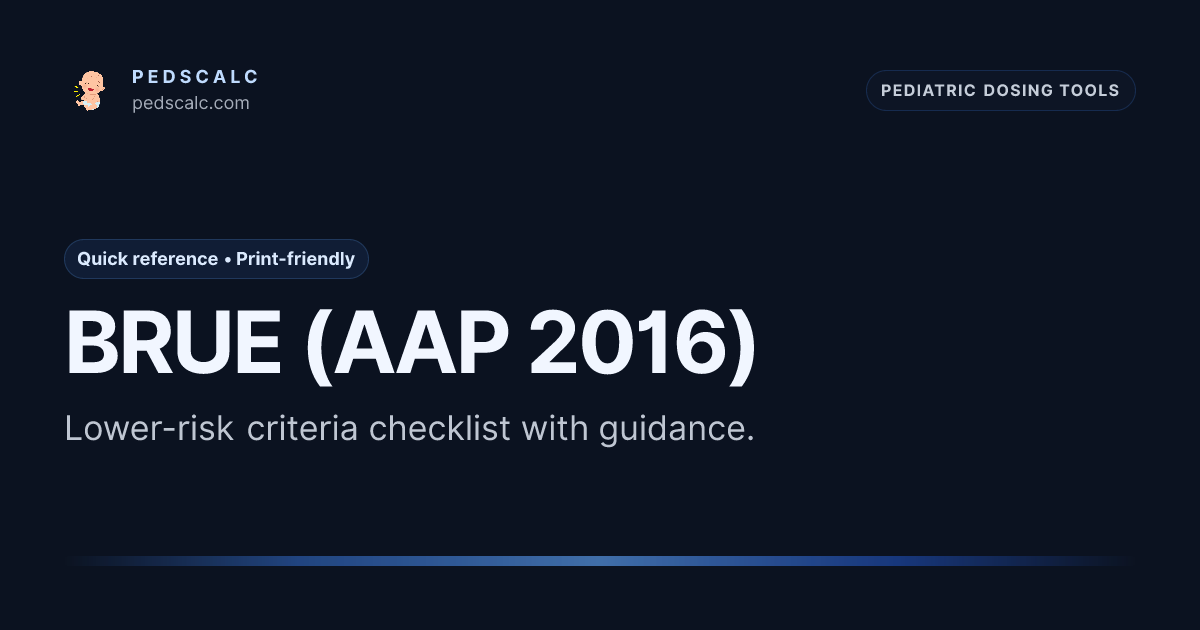 PEDSCALC
pedscalc.com

PEDIATRIC DOSING TOOLS

Quick reference • Print-friendly

BRUE (AAP 2016)

Lower-risk criteria checklist with guidance.